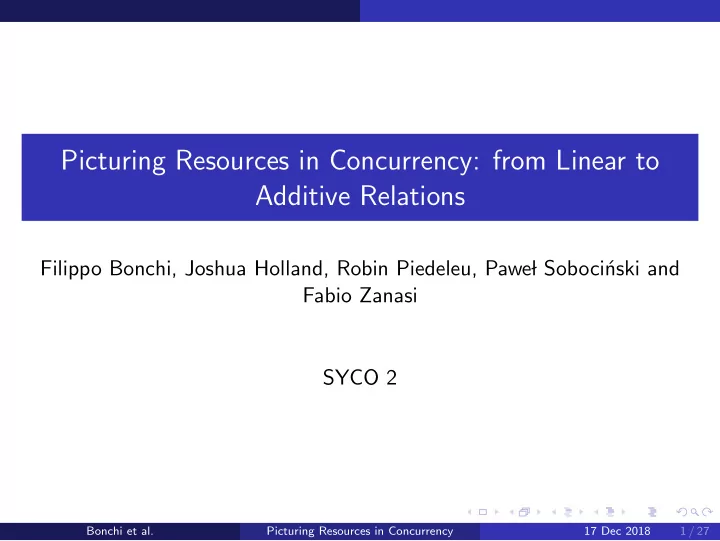 Picturing Resources in Concurrency: from Linear to Additive Relations

Filippo Bonchi, Joshua Holland, Robin Piedeleu, Paweł Sobociński and Fabio Zanasi

SYCO 2

Bonchi et al. Picturing Resources in Concurrency 17 Dec 2018 1 / 27